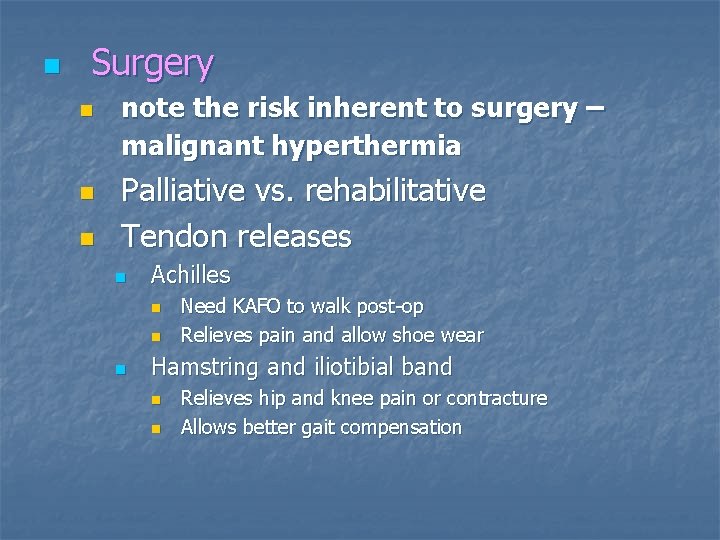 Surgery

note the risk inherent to surgery – malignant hyperthermia

Palliative vs. rehabilitative

Tendon releases

Achilles

Need KAFO to walk post-op

Relieves pain and allow shoe wear

Hamstring and iliotibial band

Relieves hip and knee pain or contracture

Allows better gait compensation